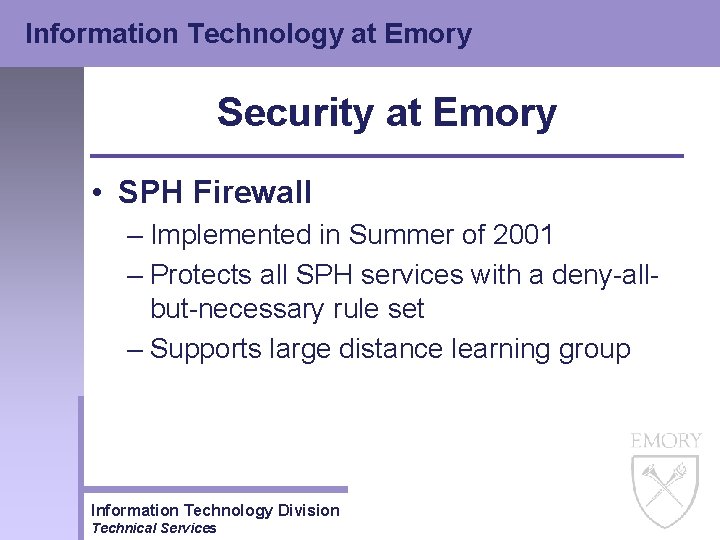 Information Technology at Emory

Security at Emory

• SPH Firewall
– Implemented in Summer of 2001
– Protects all SPH services with a deny-all-but-necessary rule set
– Supports large distance learning group

EMORY

Information Technology Division
Technical Services